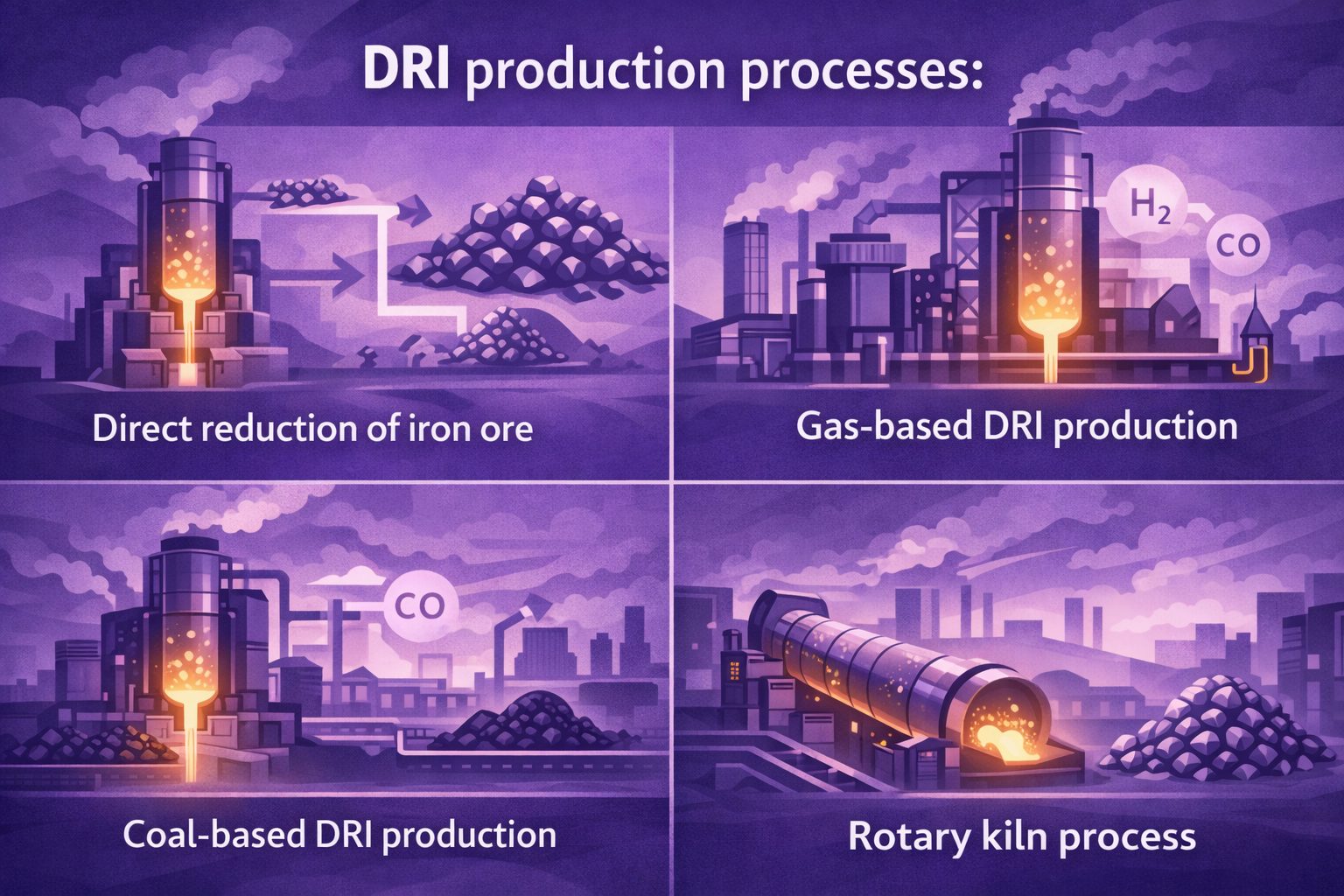 DRI production processes:

Direct reduction of iron ore

$H_2$

CO

Gas-based DRI production

CO

Coal-based DRI production

Rotary kiln process